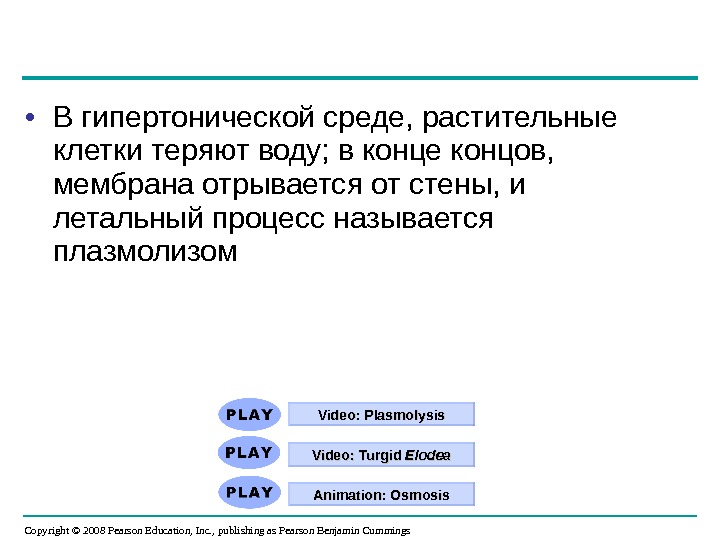 • В гипертонической среде, растительные клетки теряют воду; в конце концов, мембрана отрывается от стены, и летальный процесс называется плазмолизом

PLAY Video: Plasmolysis

PLAY Video: Turgid Elodea

PLAY Animation: Osmosis

Copyright © 2008 Pearson Education, Inc., publishing as Pearson Benjamin Cummings